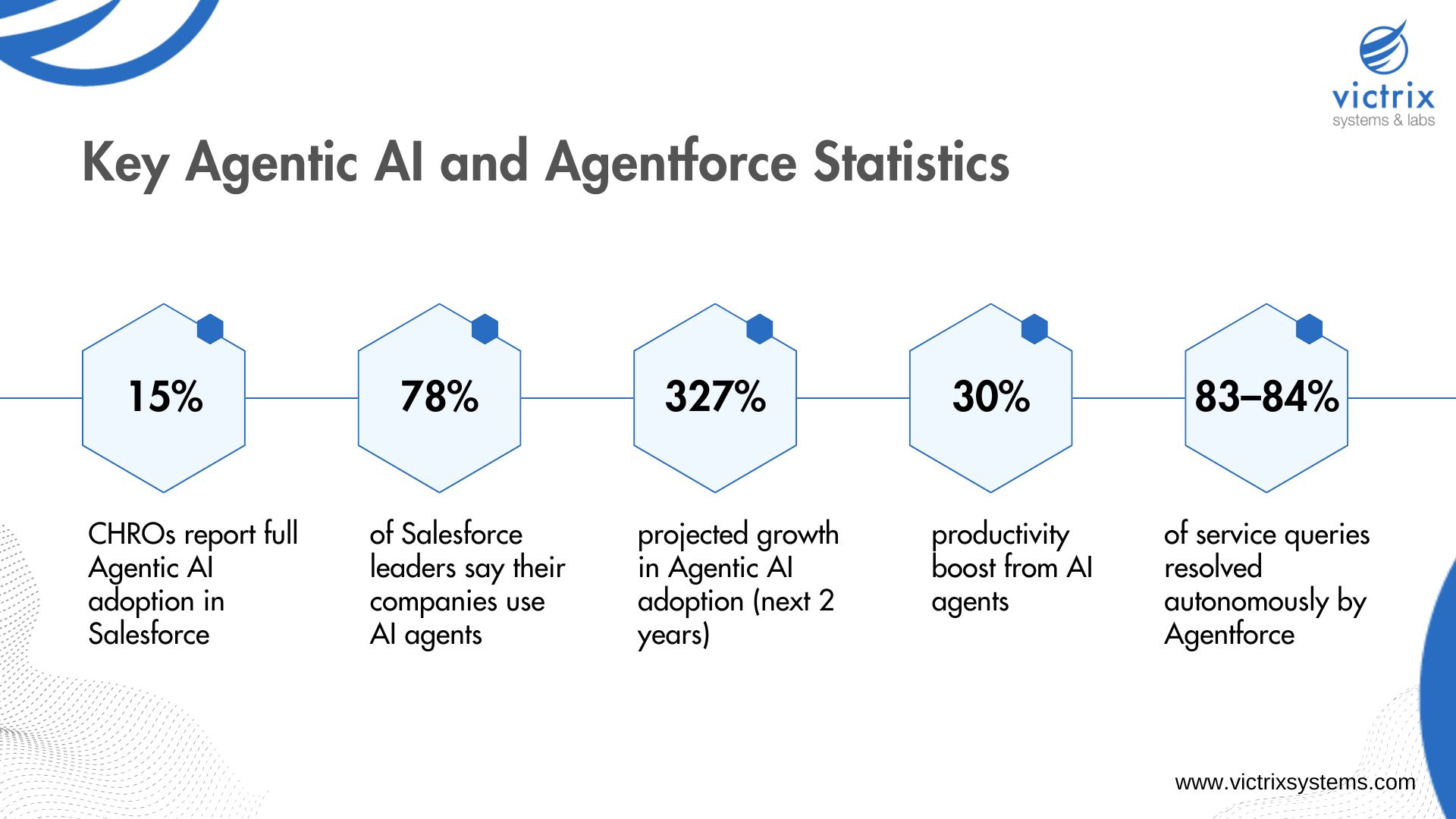 victrix
systems & labs

Key Agentic AI and Agentforce Statistics

15%

CHROs report full Agentic AI adoption in Salesforce

78%

of Salesforce leaders say their companies use AI agents

327%

projected growth in Agentic AI adoption (next 2 years)

30%

productivity boost from AI agents

83–84%

of service queries resolved autonomously by Agentforce

www.victrixsystems.com